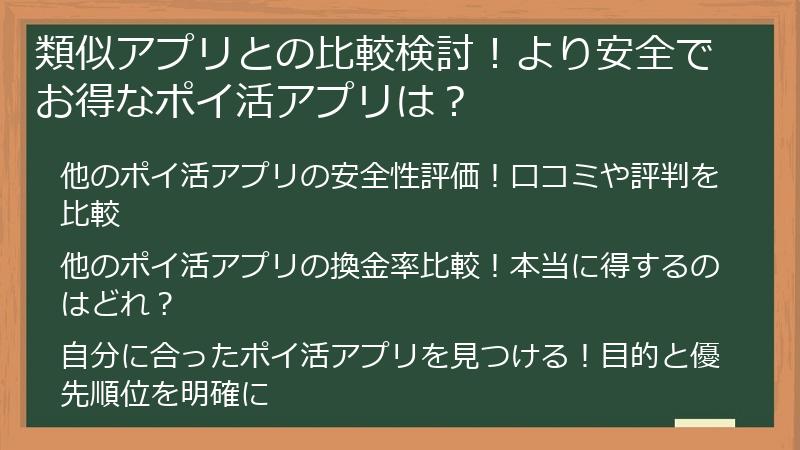 類似アプリとの比較検討！より安全でお得なポイ活アプリは？

他のポイ活アプリの安全性評価！口コミや評判を比較

他のポイ活アプリの換金率比較！本当に得するのはどれ？

自分に合ったポイ活アプリを見つける！目的と優先順位を明確に